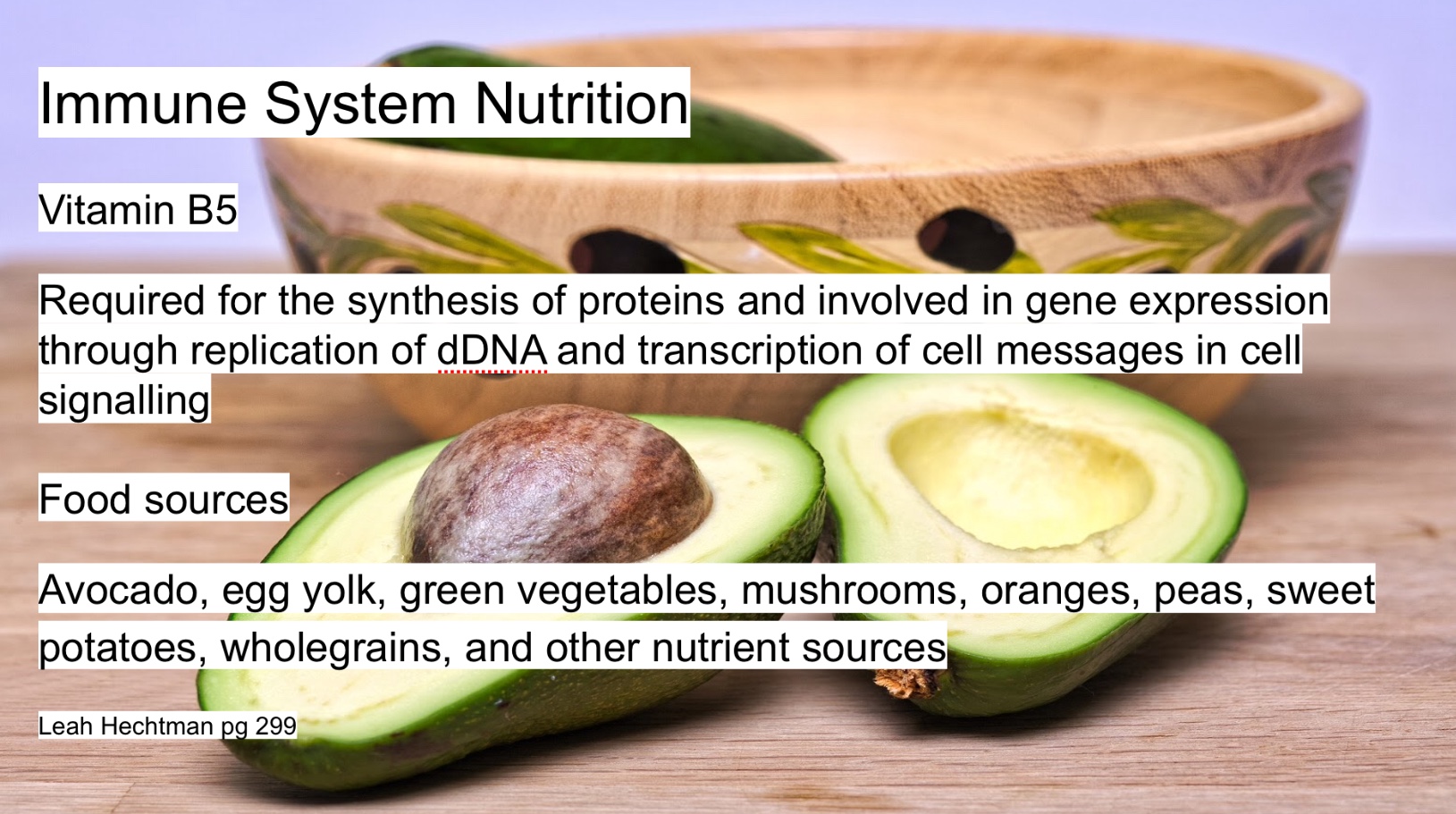 Immune System Nutrition

Vitamin B5

Required for the synthesis of proteins and involved in gene expression through replication of dDNA and transcription of cell messages in cell signalling

Food sources

Avocado, egg yolk, green vegetables, mushrooms, oranges, peas, sweet potatoes, wholegrains, and other nutrient sources

Leah Hechtman pg 299